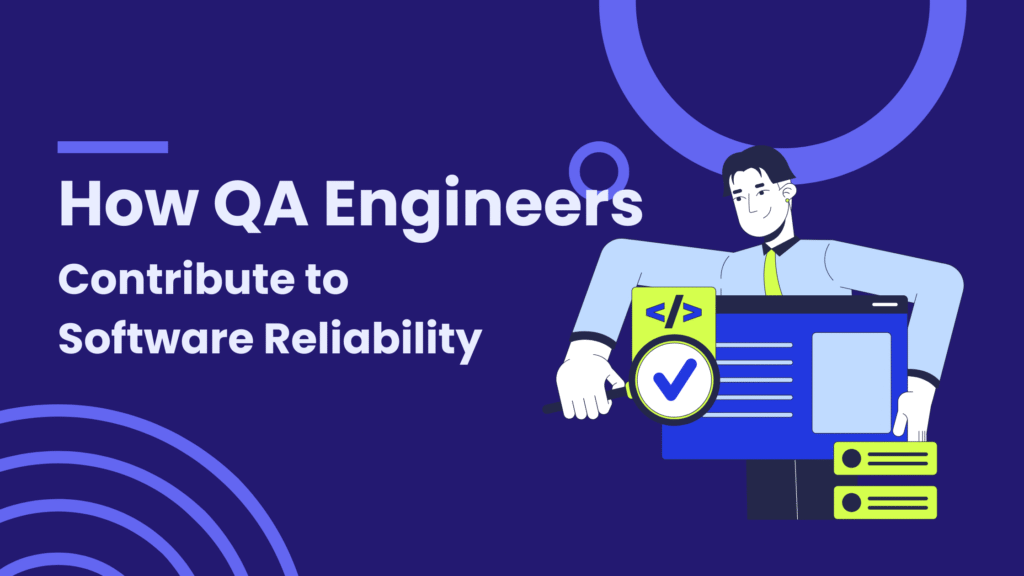 How QA Engineers
Contribute to
Software Reliability

</>